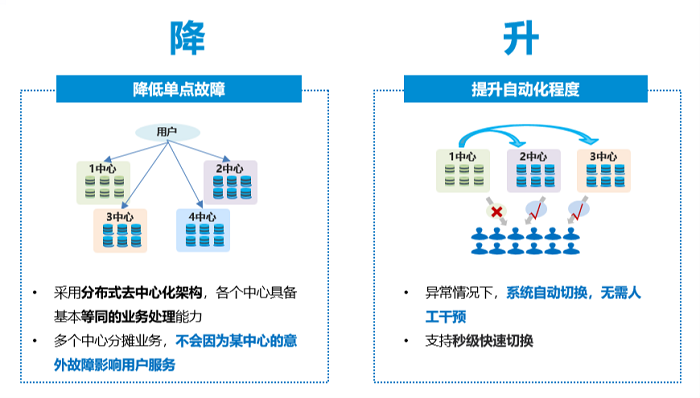 降

降低单点故障

用户

1中心

2中心

3中心

4中心

• 采用分布式去中心化架构，各个中心具备基本等同的业务处理能力

• 多个中心分摊业务，不会因为某中心的意外故障影响用户服务

升

提升自动化程度

1中心

2中心

3中心

• 异常情况下，系统自动切换，无需人工干预

• 支持秒级快速切换